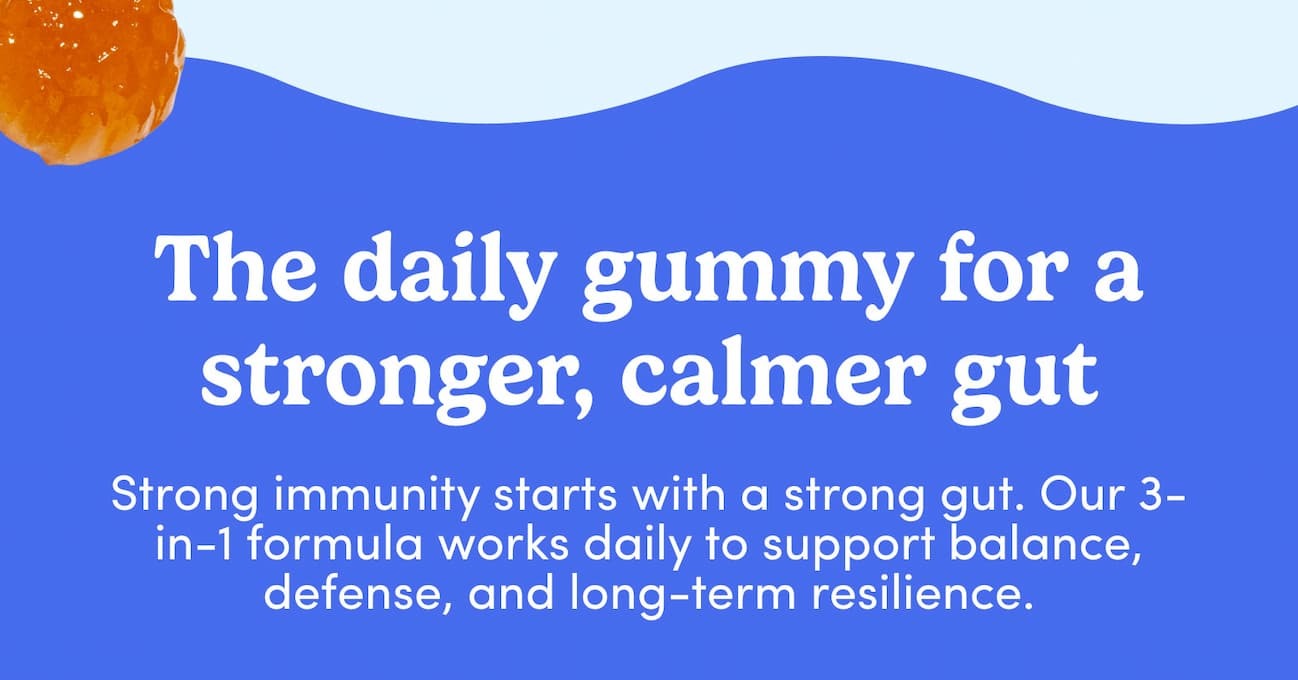 The daily gummy for a stronger, calmer gut

Strong immunity starts with a strong gut. Our 3-in-1 formula works daily to support balance, defense, and long-term resilience.